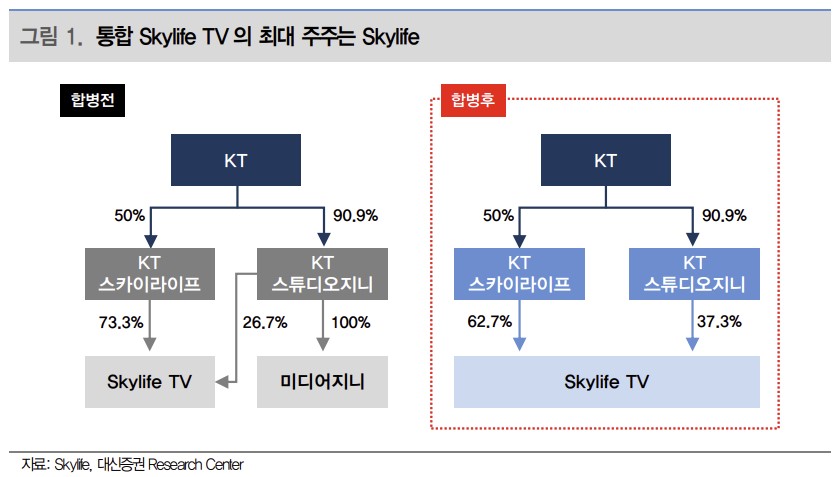 그림 1. 통합 Skylife TV 의 최대 주주는 Skylife

합병전

KT

50%

90.9%

KT 스카이라이프

KT 스튜디오지니

73.3%

26.7%

100%

Skylife TV

미디어지니

합병후

KT

50%

90.9%

KT 스카이라이프

KT 스튜디오지니

62.7%

37.3%

Skylife TV

자료: Skylife, 대신증권 Research Center